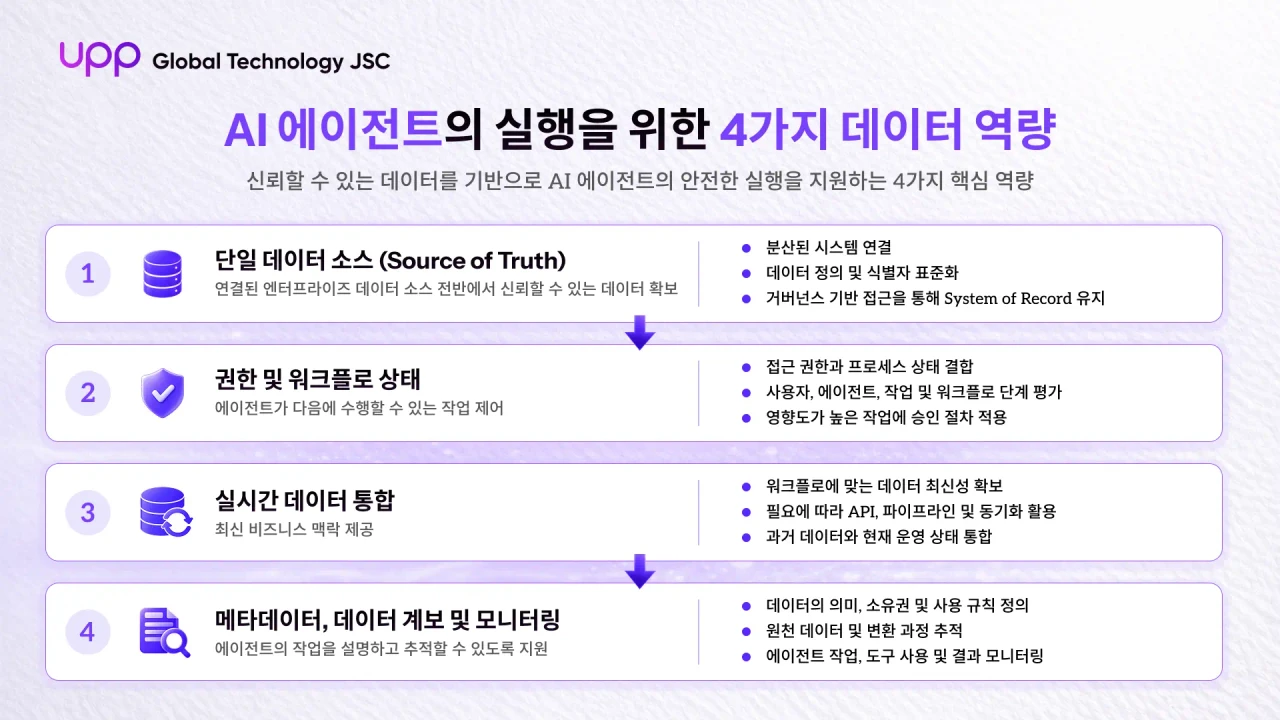 upp Global Technology JSC

AI 에이전트의 실행을 위한 4가지 데이터 역량

신뢰할 수 있는 데이터를 기반으로 AI 에이전트의 안전한 실행을 지원하는 4가지 핵심 역량

1

단일 데이터 소스 (Source of Truth)

연결된 엔터프라이즈 데이터 소스 전반에서 신뢰할 수 있는 데이터 확보

• 분산된 시스템 연결
• 데이터 정의 및 식별자 표준화
• 거버넌스 기반 접근을 통해 System of Record 유지

2

권한 및 워크플로 상태

에이전트가 다음에 수행할 수 있는 작업 제어

• 접근 권한과 프로세스 상태 결합
• 사용자, 에이전트, 작업 및 워크플로 단계 평가
• 영향도가 높은 작업에 승인 절차 적용

3

실시간 데이터 통합

최신 비즈니스 맥락 제공

• 워크플로에 맞는 데이터 최신성 확보
• 필요에 따라 API, 파이프라인 및 동기화 활용
• 과거 데이터와 현재 운영 상태 통합

4

메타데이터, 데이터 계보 및 모니터링

에이전트의 작업을 설명하고 추적할 수 있도록 지원

• 데이터의 의미, 소유권 및 사용 규칙 정의
• 원천 데이터 및 변환 과정 추적
• 에이전트 작업, 도구 사용 및 결과 모니터링